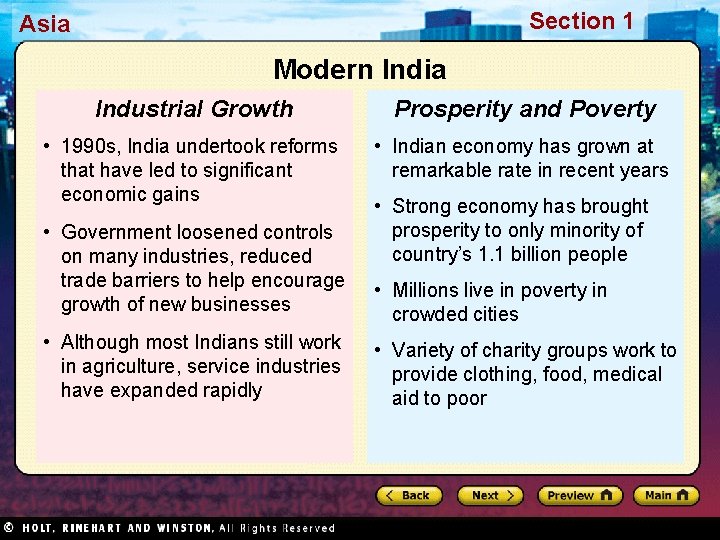 Asia

Section 1

Modern India

Industrial Growth

• 1990s, India undertook reforms that have led to significant economic gains

• Government loosened controls on many industries, reduced trade barriers to help encourage growth of new businesses

• Although most Indians still work in agriculture, service industries have expanded rapidly

Prosperity and Poverty

• Indian economy has grown at remarkable rate in recent years

• Strong economy has brought prosperity to only minority of country's 1.1 billion people

• Millions live in poverty in crowded cities

• Variety of charity groups work to provide clothing, food, medical aid to poor

Back

Next

Preview

Main

© HOLT, RINEHART AND WINSTON, All Rights Reserved